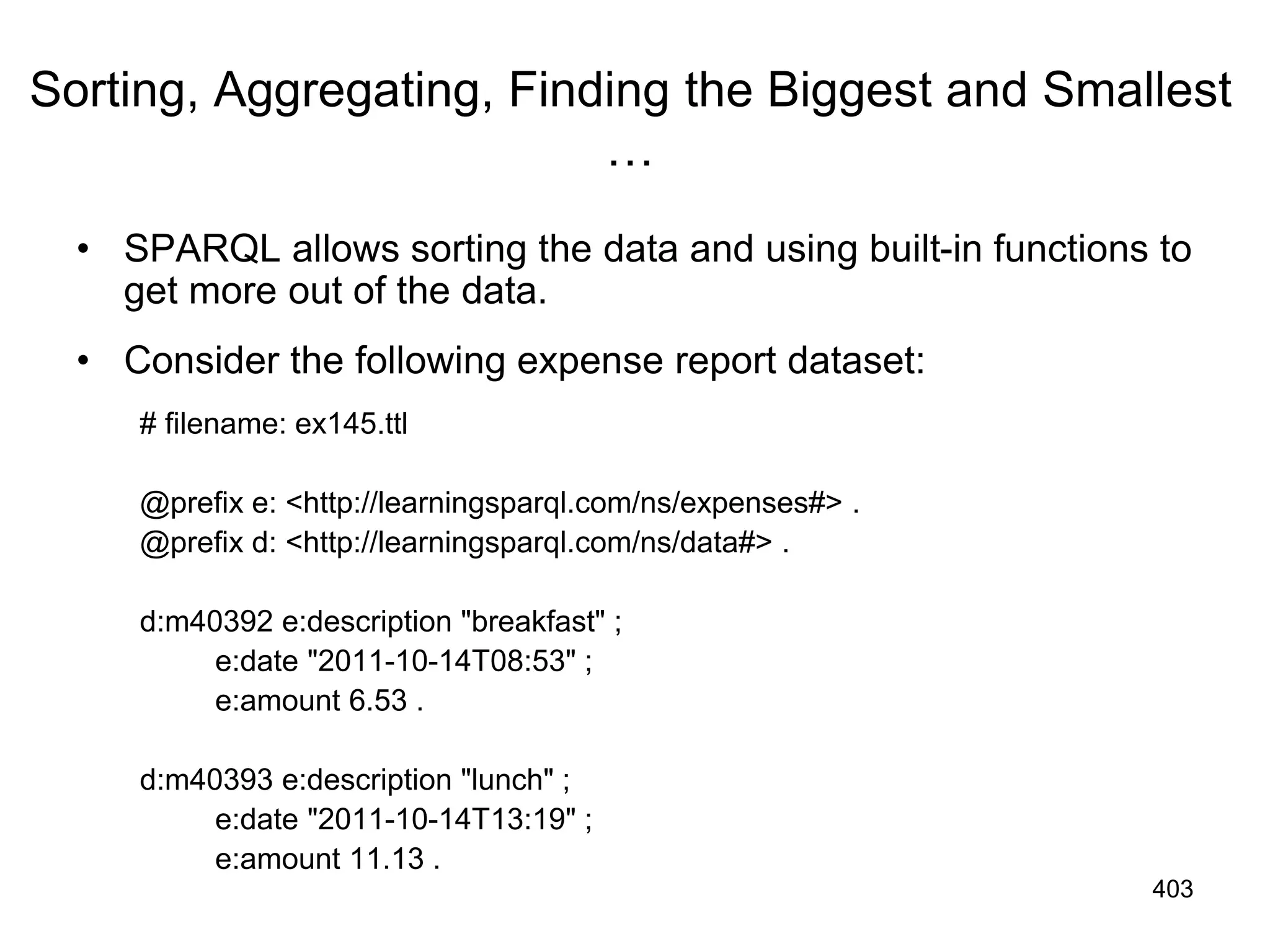 Sorting, Aggregating, Finding the Biggest and Smallest …

• SPARQL allows sorting the data and using built-in functions to get more out of the data.

• Consider the following expense report dataset:

# filename: ex145.ttl

@prefix e: <http://learningsparql.com/ns/expenses#> .
@prefix d: <http://learningsparql.com/ns/data#> .

d:m40392 e:description "breakfast" ;
e:date "2011-10-14T08:53" ;
e:amount 6.53 .

d:m40393 e:description "lunch" ;
e:date "2011-10-14T13:19" ;
e:amount 11.13 .

403